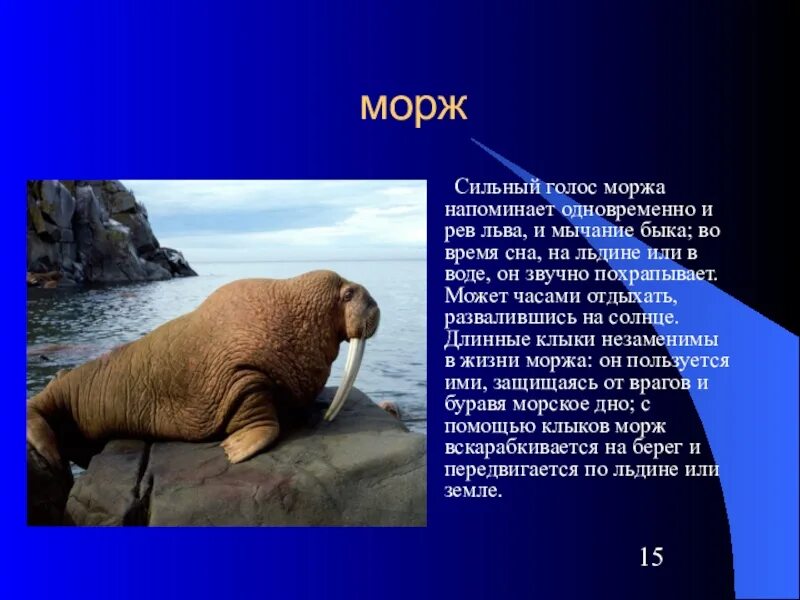 морж

Сильный голос моржа напоминает одновременно и рев льва, и мычание быка; во время сна, на льдине или в воде, он звучно похрапывает. Может часами отдыхать, развалившись на солнце. Длинные клыки незаменимы в жизни моржа: он пользуется ими, защищаясь от врагов и буравя морское дно; с помощью клыков морж вскарабкивается на берег и передвигается по льдине или земле.

15